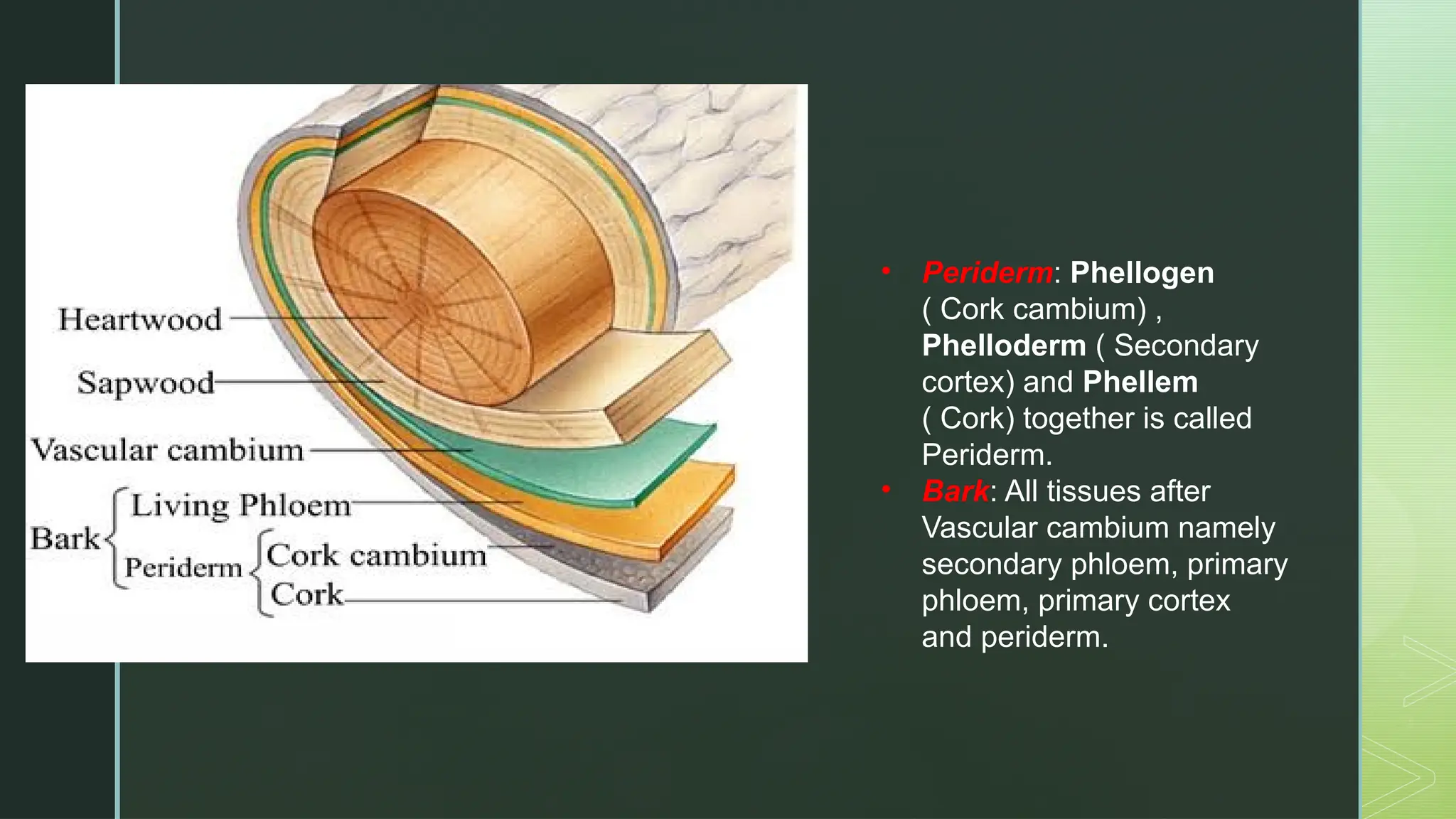 Heartwood
Sapwood
Vascular cambium
Bark
Living Phloem
Periderm
Cork cambium
Cork

• Periderm: Phellogen ( Cork cambium) , Phelloderm ( Secondary cortex) and Phellem ( Cork) together is called Periderm.
• Bark: All tissues after Vascular cambium namely secondary phloem, primary phloem, primary cortex and periderm.